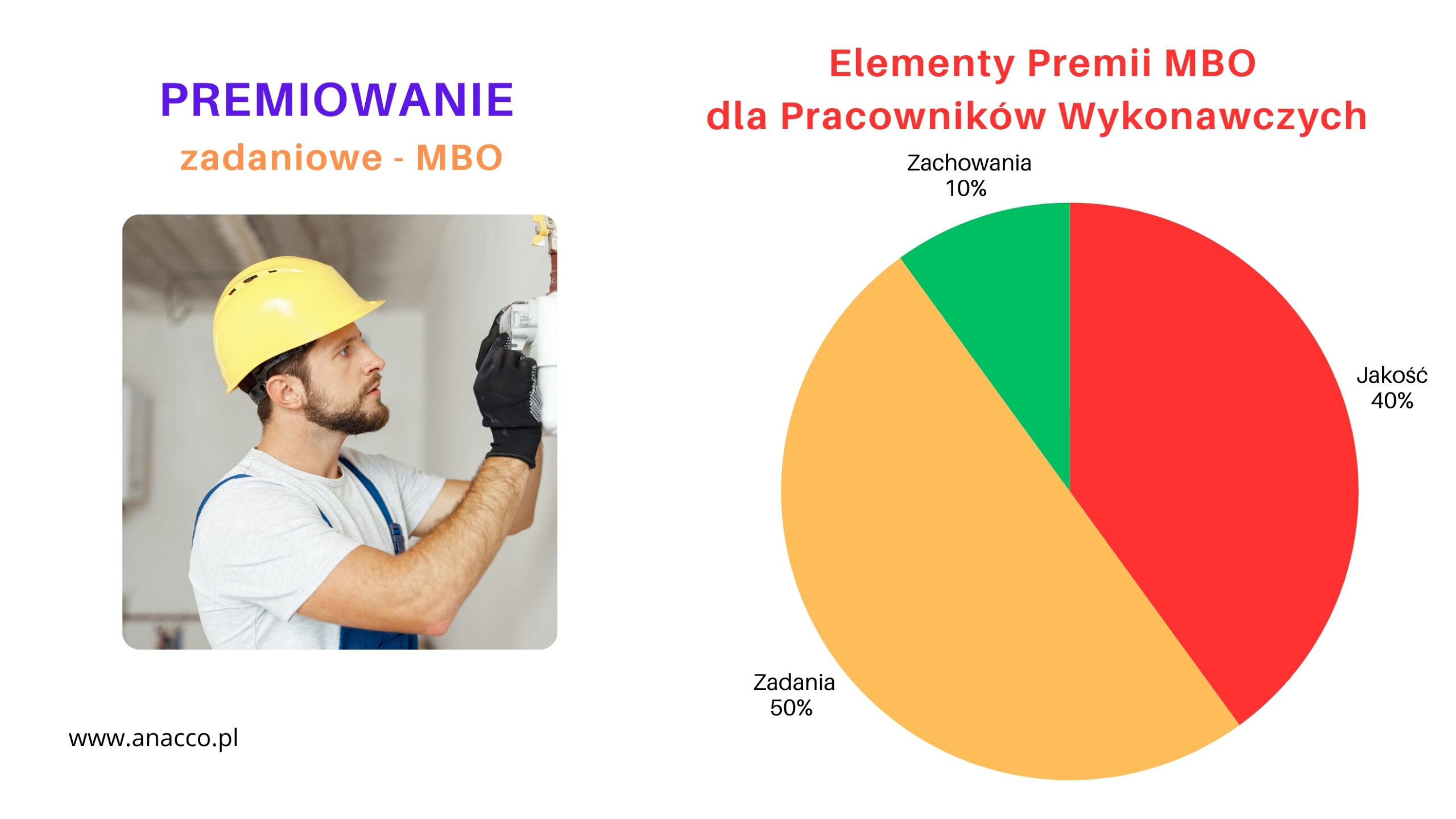 PREMIOWANIE
zadaniowe - MBO

www.anacco.pl

Elementy Premii MBO
dla Pracowników Wykonawczych

Zachowania
10%

Jakość
40%

Zadania
50%